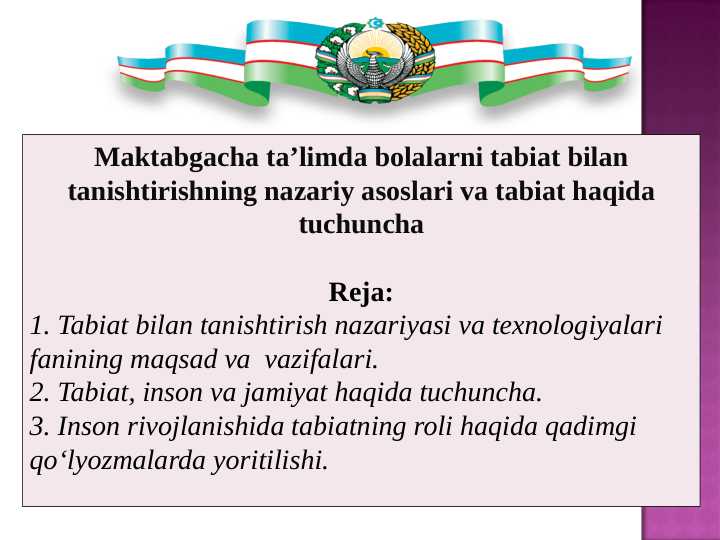 Maktabgacha ta’limda bolalarni tabiat bilan tanishtirishning nazariy asoslari va tabiat haqida tuchuncha

Reja:
1. Tabiat bilan tanishtirish nazariyasi va texnologiyalari fanining maqsad va vazifalari.
2. Tabiat, inson va jamiyat haqida tuchuncha.
3. Inson rivojlanishida tabiatning roli haqida qadimgi qo‘lyozmalarda yoritilishi.